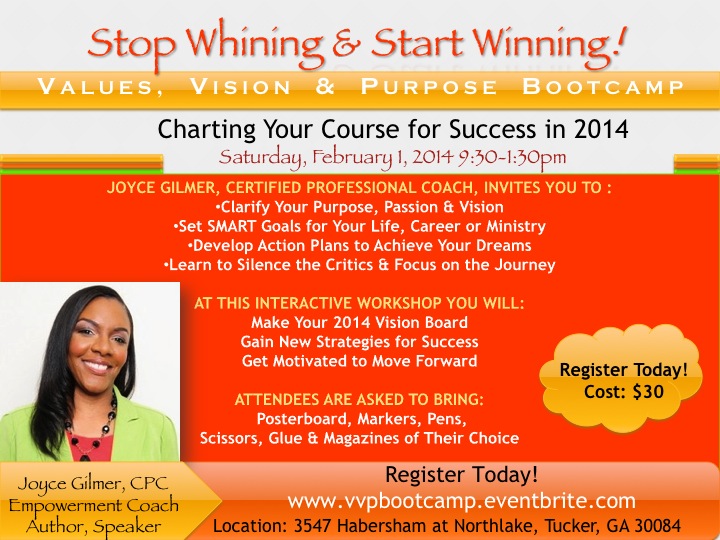 Stop Whining & Start Winning!

VALUES, VISION & PURPOSE BOOTCAMP

Charting Your Course for Success in 2014

Saturday, February 1, 2014 9:30-1:30pm

JOYCE GILMER, CERTIFIED PROFESSIONAL COACH, INVITES YOU TO :
•Clarify Your Purpose, Passion & Vision
•Set SMART Goals for Your Life, Career or Ministry
•Develop Action Plans to Achieve Your Dreams
•Learn to Silence the Critics & Focus on the Journey

AT THIS INTERACTIVE WORKSHOP YOU WILL:
Make Your 2014 Vision Board
Gain New Strategies for Success
Get Motivated to Move Forward

ATTENDEES ARE ASKED TO BRING:
Posterboard, Markers, Pens,
Scissors, Glue & Magazines of Their Choice

Register Today!
Cost: $30

Joyce Gilmer, CPC
Empowerment Coach
Author, Speaker

Register Today!
www.vvpbootcamp.eventbrite.com
Location: 3547 Habersham at Northlake, Tucker, GA 30084